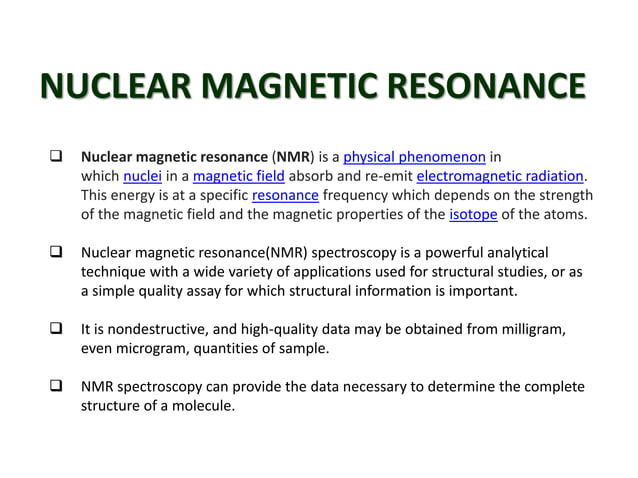 NUCLEAR MAGNETIC RESONANCE

❑ Nuclear magnetic resonance (NMR) is a physical phenomenon in which nuclei in a magnetic field absorb and re-emit electromagnetic radiation. This energy is at a specific resonance frequency which depends on the strength of the magnetic field and the magnetic properties of the isotope of the atoms.

❑ Nuclear magnetic resonance(NMR) spectroscopy is a powerful analytical technique with a wide variety of applications used for structural studies, or as a simple quality assay for which structural information is important.

❑ It is nondestructive, and high-quality data may be obtained from milligram, even microgram, quantities of sample.

❑ NMR spectroscopy can provide the data necessary to determine the complete structure of a molecule.